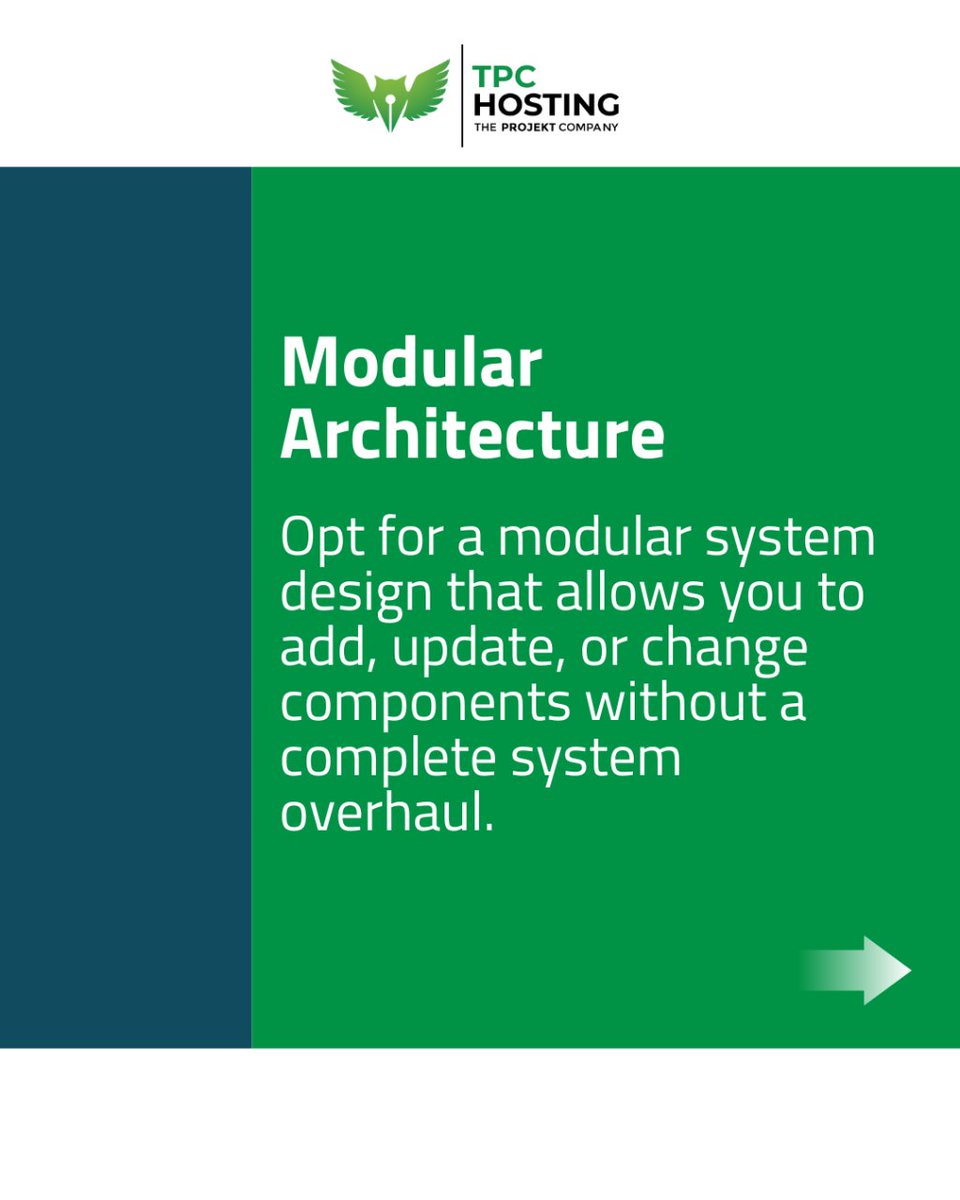 TPC HOSTING
THE PROJEKT COMPANY

Modular Architecture

Opt for a modular system design that allows you to add, update, or change components without a complete system overhaul.